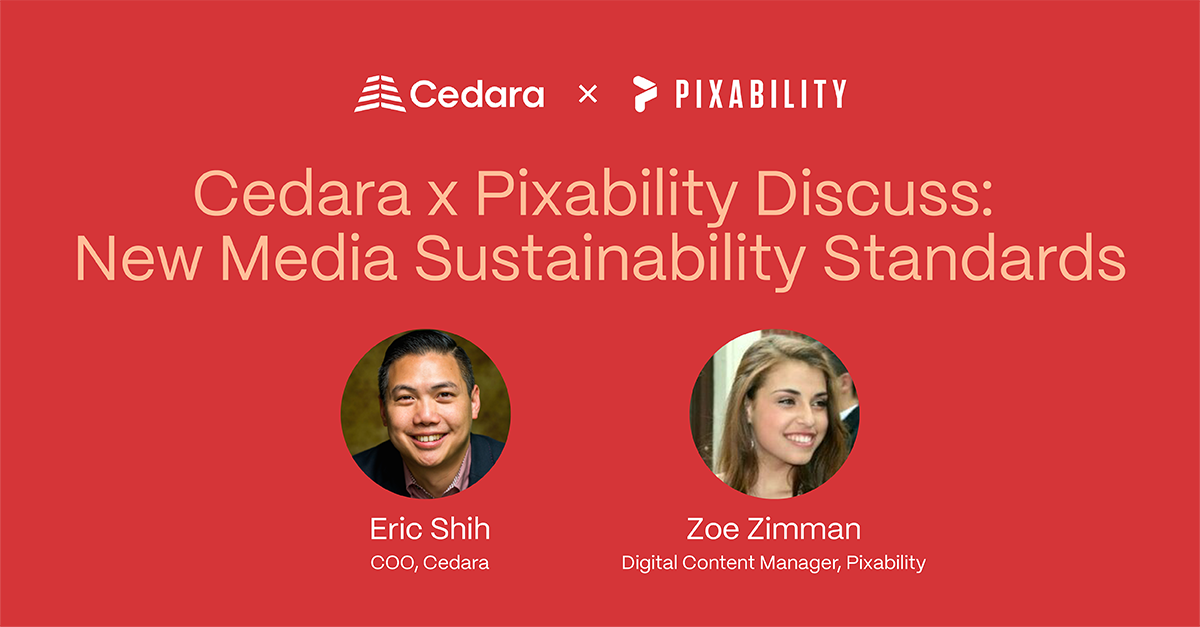 Cedara × PIXABILITY

Cedara x Pixability Discuss: New Media Sustainability Standards

Eric Shih
COO, Cedara

Zoe Zimman
Digital Content Manager, Pixability